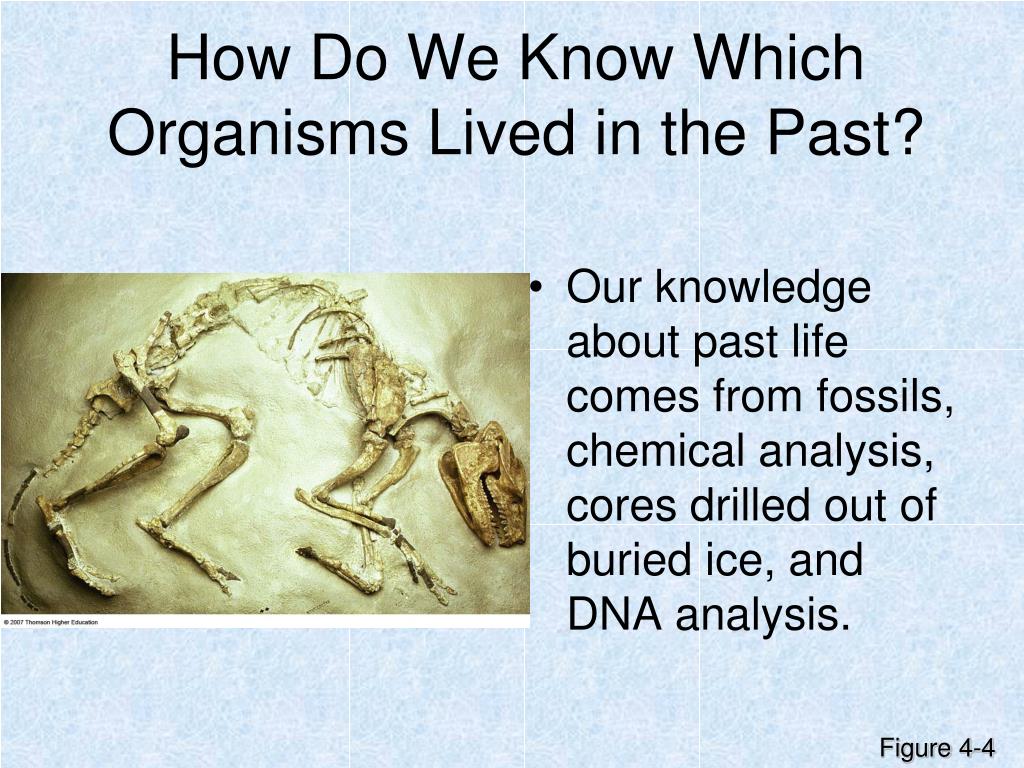 How Do We Know Which Organisms Lived in the Past?

© 2007 Thomson Higher Education

• Our knowledge about past life comes from fossils, chemical analysis, cores drilled out of buried ice, and DNA analysis.

Figure 4-4